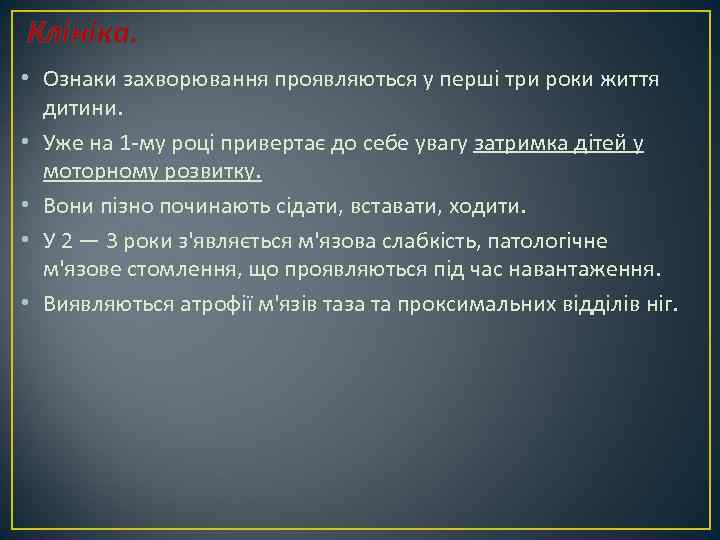 Клініка.

• Ознаки захворювання проявляються у перші три роки життя дитини.

• Уже на 1-му році привертає до себе увагу затримка дітей у моторному розвитку.

• Вони пізно починають сідати, вставати, ходити.

• У 2 — 3 роки з'являється м'язова слабкість, патологічне м'язове стомлення, що проявляються під час навантаження.

• Виявляються атрофії м'язів таза та проксимальних відділів ніг.